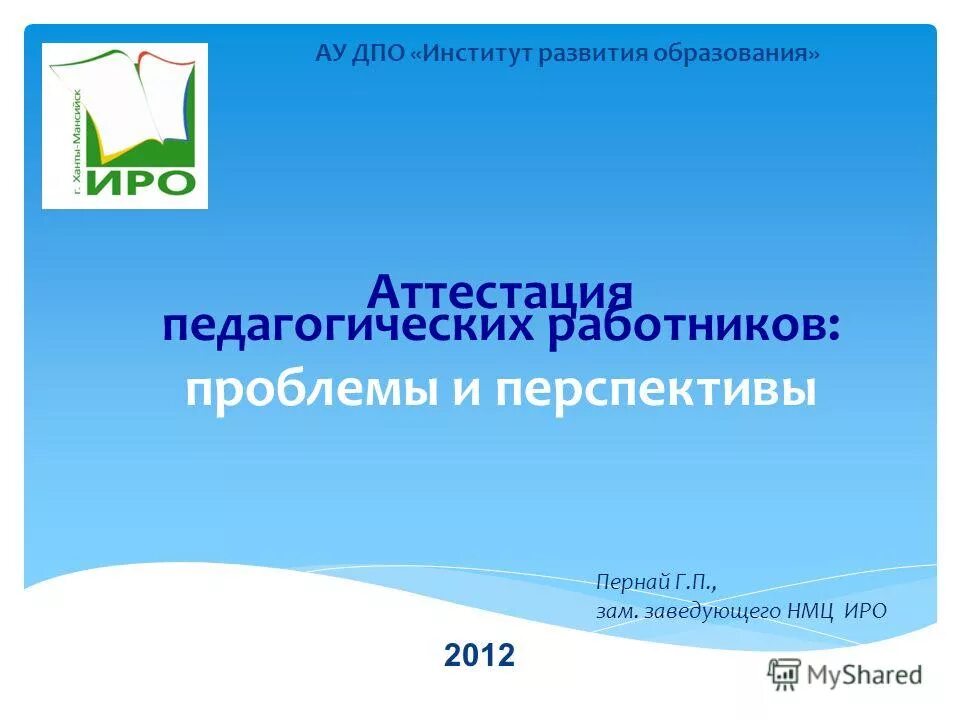 г. Ханты-Мансийск
ИРО

АУ ДПО «Институт развития образования»

Аттестация
педагогических работников:
проблемы и перспективы

Пернай Г.П.,
зам. заведующего НМЦ ИРО

2012

MyShared